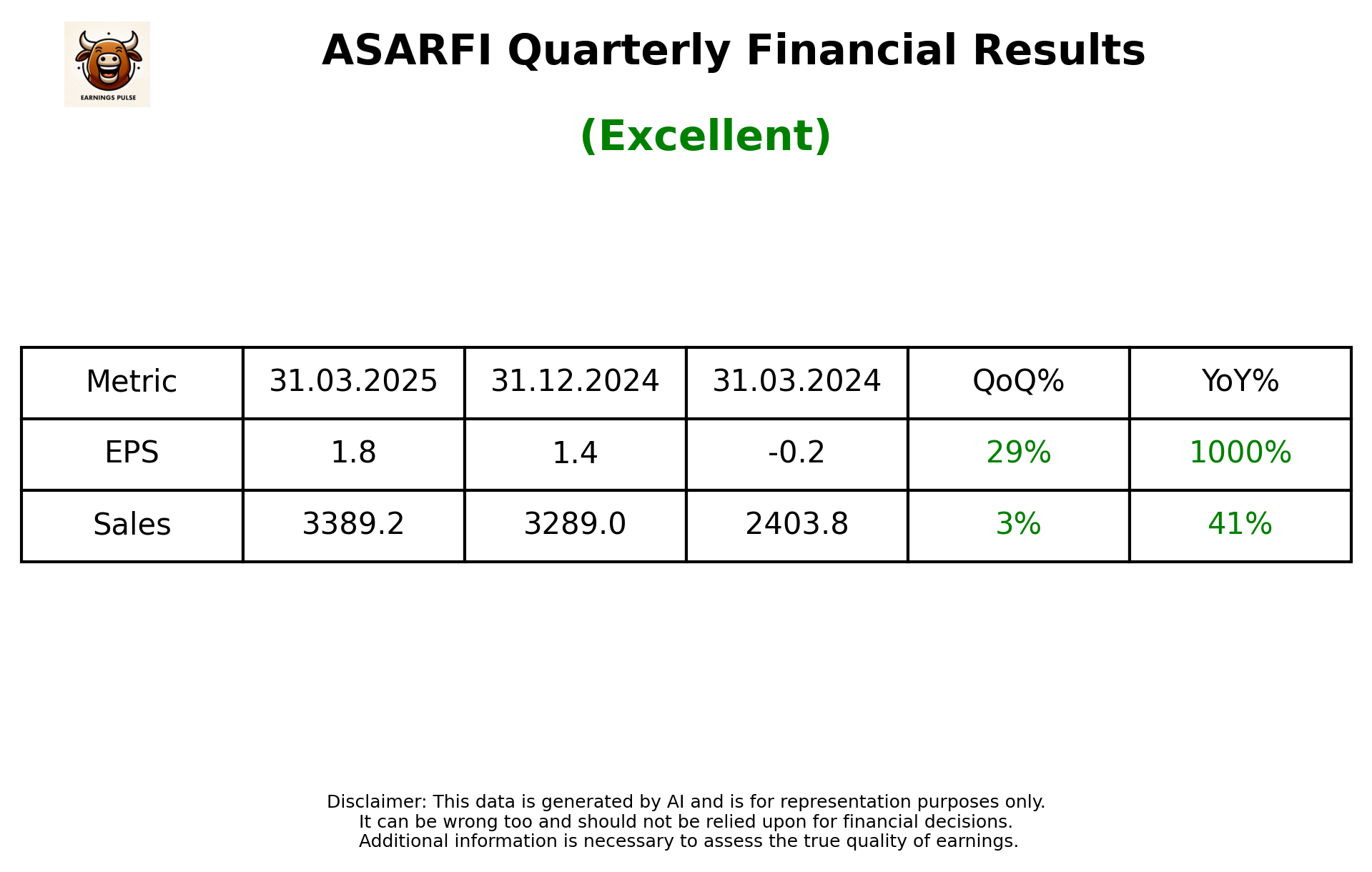 EARNINGS PULSE

ASARFI Quarterly Financial Results

(Excellent)

| Metric | 31.03.2025 | 31.12.2024 | 31.03.2024 | QoQ% | YoY% |
|---|---|---|---|---|---|
| EPS | 1.8 | 1.4 | -0.2 | 29% | 1000% |
| Sales | 3389.2 | 3289.0 | 2403.8 | 3% | 41% |

Disclaimer: This data is generated by AI and is for representation purposes only.
It can be wrong too and should not be relied upon for financial decisions.
Additional information is necessary to assess the true quality of earnings.